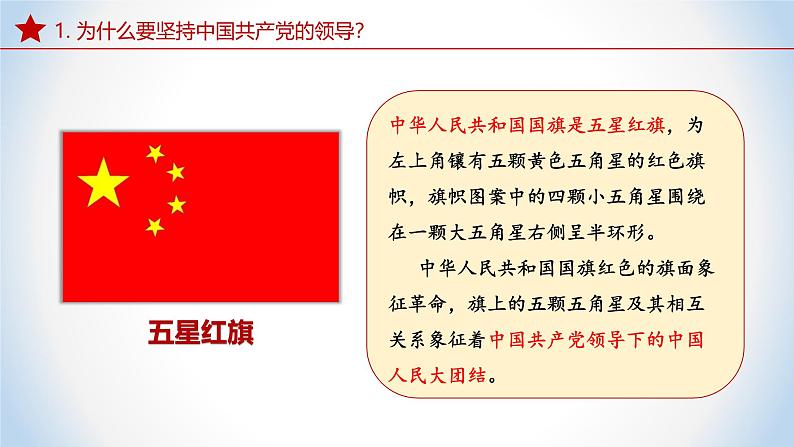 1. 为什么要坚持中国共产党的领导?

五星红旗

中华人民共和国国旗是五星红旗，为左上角镶有五颗黄色五角星的红色旗帜，旗帜图案中的四颗小五角星围绕在一颗大五角星右侧呈半环形。

中华人民共和国国旗红色的旗面象征革命，旗上的五颗五角星及其相互关系象征着中国共产党领导下的中国人民大团结。